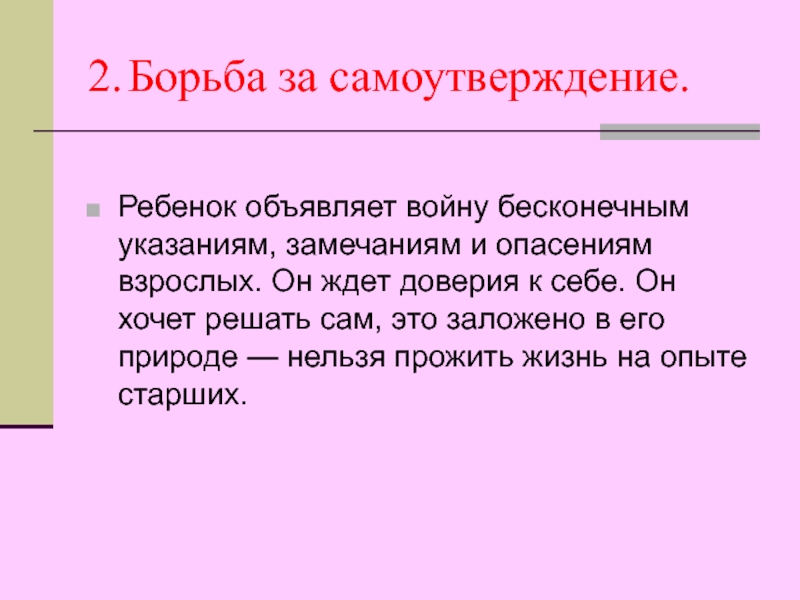 2. Борьба за самоутверждение.

Ребенок объявляет войну бесконечным указаниям, замечаниям и опасениям взрослых. Он ждет доверия к себе. Он хочет решать сам, это заложено в его природе — нельзя прожить жизнь на опыте старших.